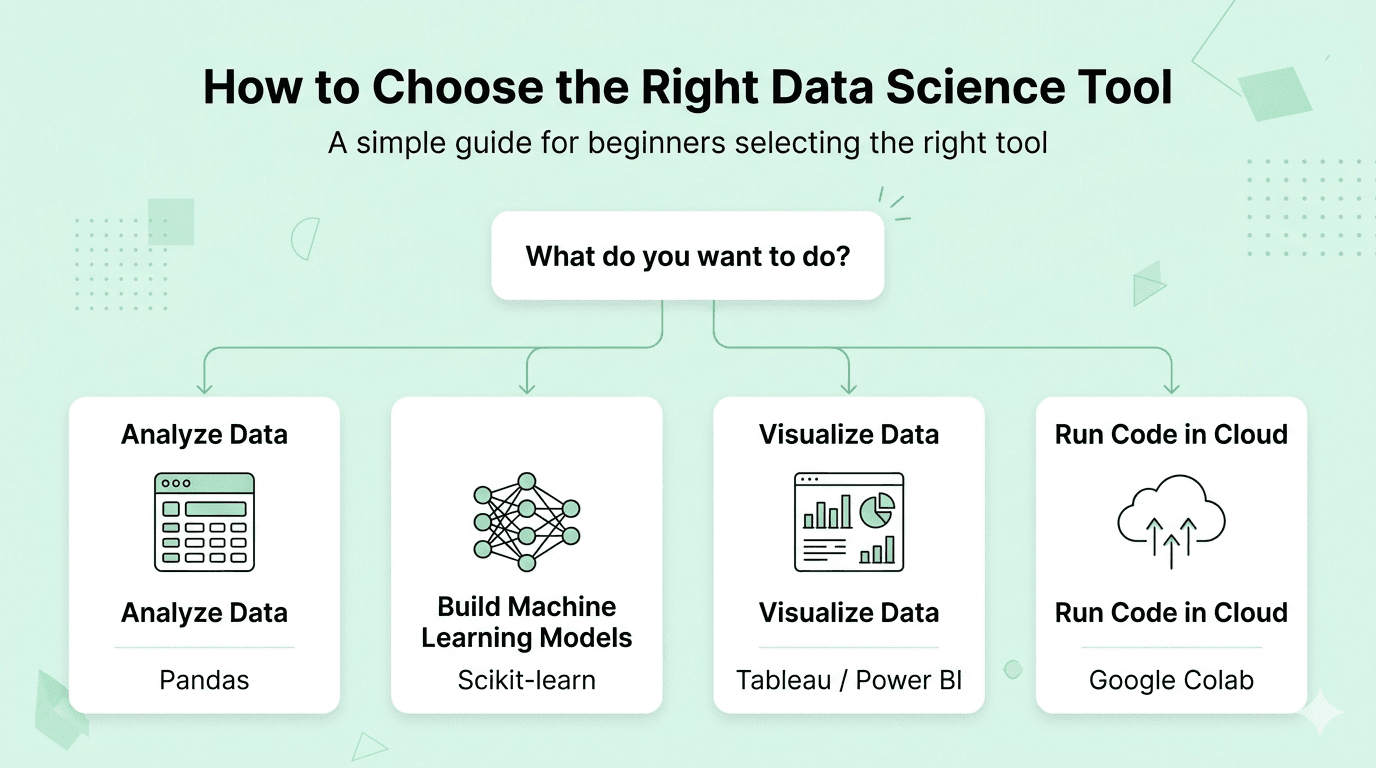 How to Choose the Right Data Science Tool

A simple guide for beginners selecting the right tool

What do you want to do?

Analyze Data

Analyze Data

Pandas

Build Machine Learning Models

Scikit-learn

Visualize Data

Visualize Data

Tableau / Power BI

Run Code in Cloud

Run Code in Cloud

Google Colab